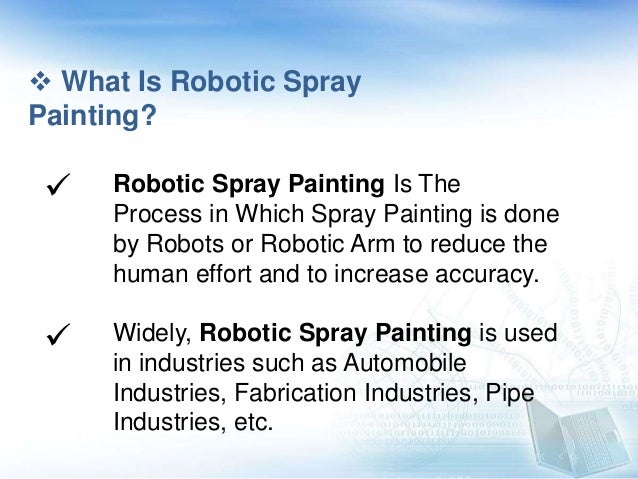 ❖ What Is Robotic Spray Painting?

✓ Robotic Spray Painting Is The Process in Which Spray Painting is done by Robots or Robotic Arm to reduce the human effort and to increase accuracy.

✓ Widely, Robotic Spray Painting is used in industries such as Automobile Industries, Fabrication Industries, Pipe Industries, etc.